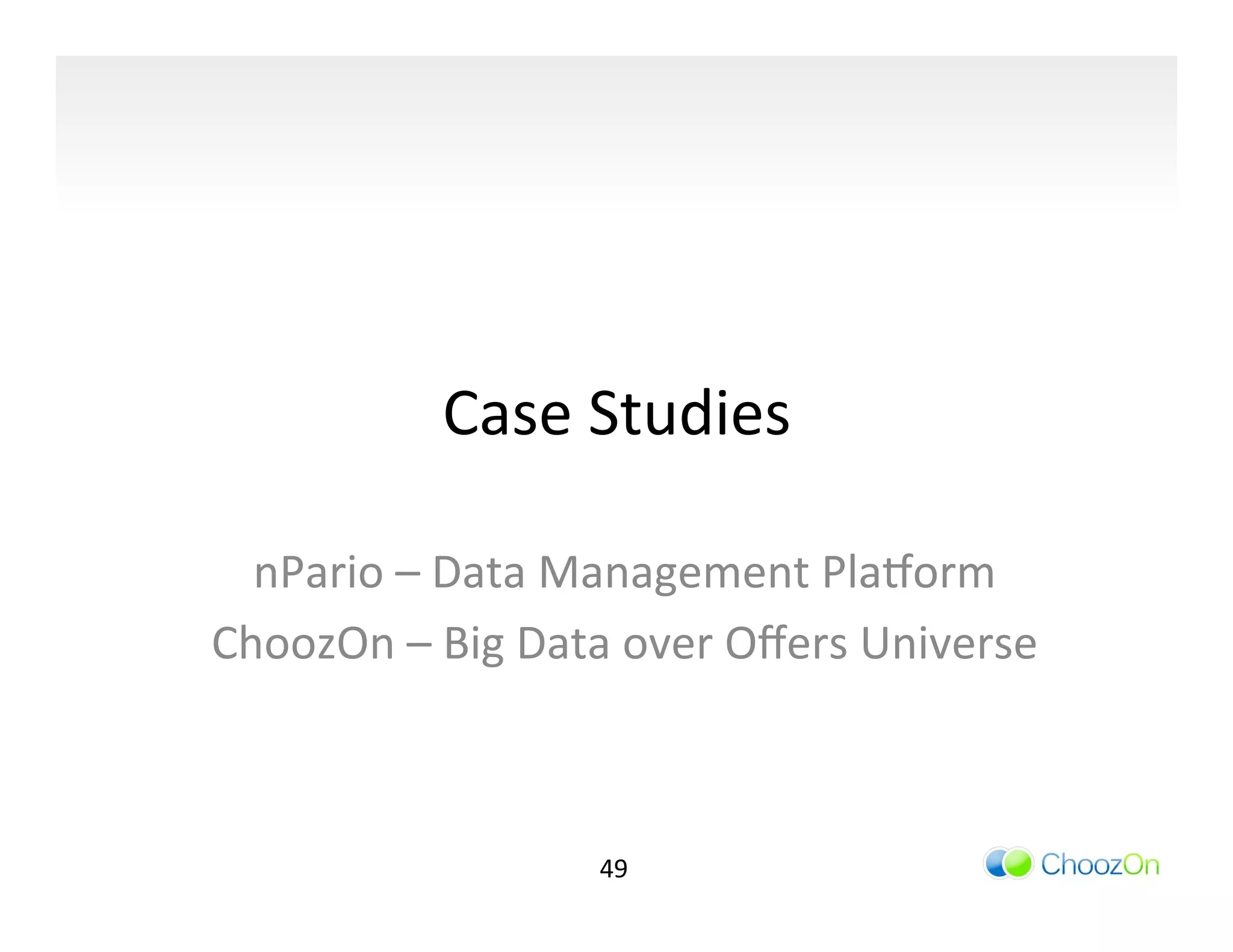 Case Studies

nPario – Data Management Platform

ChoozOn – Big Data over Offers Universe

49

ChoozOn